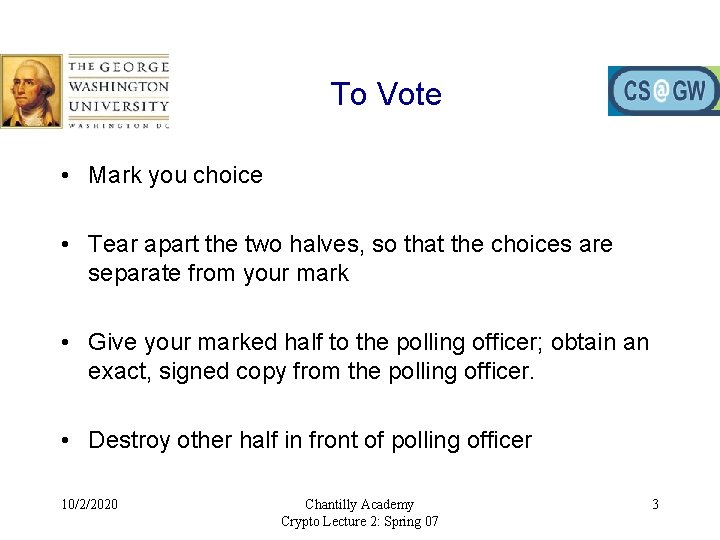 THE GEORGE WASHINGTON UNIVERSITY WASHINGTON DC

To Vote

CS@GW

• Mark you choice

• Tear apart the two halves, so that the choices are separate from your mark

• Give your marked half to the polling officer; obtain an exact, signed copy from the polling officer.

• Destroy other half in front of polling officer

10/2/2020

Chantilly Academy
Crypto Lecture 2: Spring 07

3